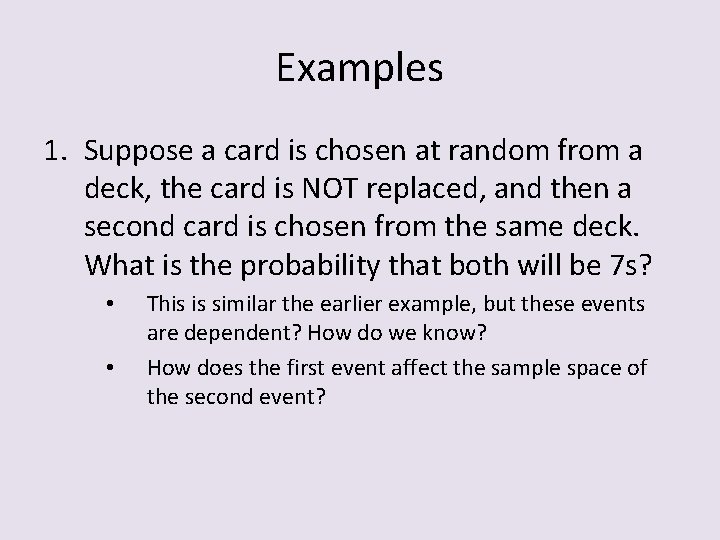 Examples

1. Suppose a card is chosen at random from a deck, the card is NOT replaced, and then a second card is chosen from the same deck. What is the probability that both will be 7s?

• This is similar the earlier example, but these events are dependent? How do we know?

• How does the first event affect the sample space of the second event?